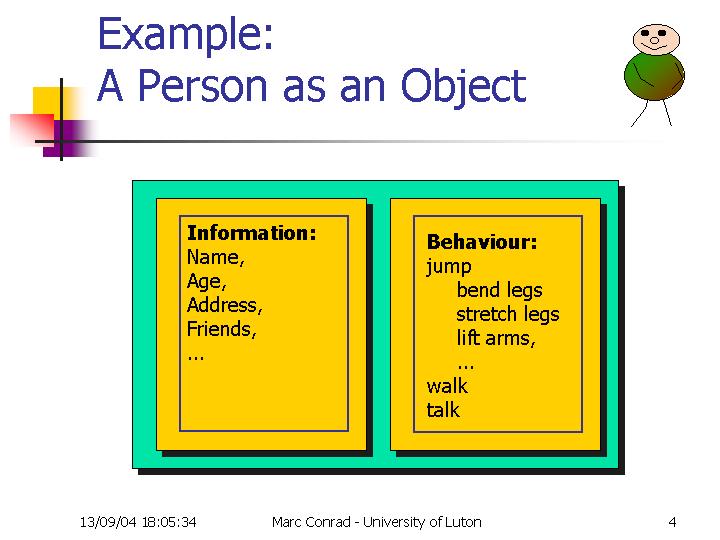 Example:
A Person as an Object

Information:
Name,
Age,
Address,
Friends,
...

Behaviour:
jump
bend legs
stretch legs
lift arms,
...
walk
talk

13/09/04 18:05:34

Marc Conrad - University of Luton

4